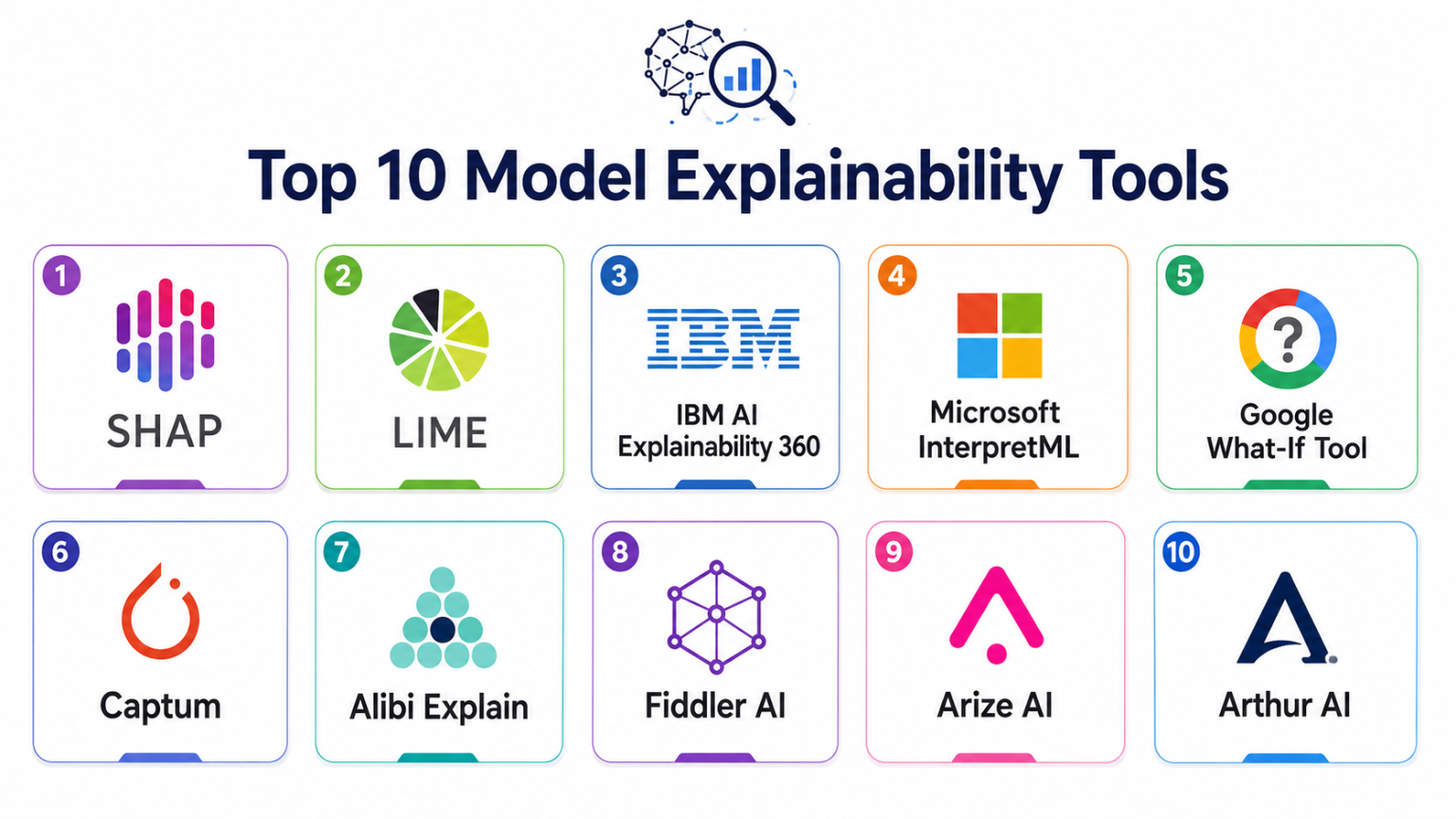 Top 10 Model Explainability Tools

1
SHAP

2
LIME

3
IBM
IBM AI
Explainability 360

4
Microsoft
InterpretML

5
?
Google
What-If Tool

6
Captum

7
Alibi Explain

8
Fiddler AI

9
Arize AI

10
Arthur AI